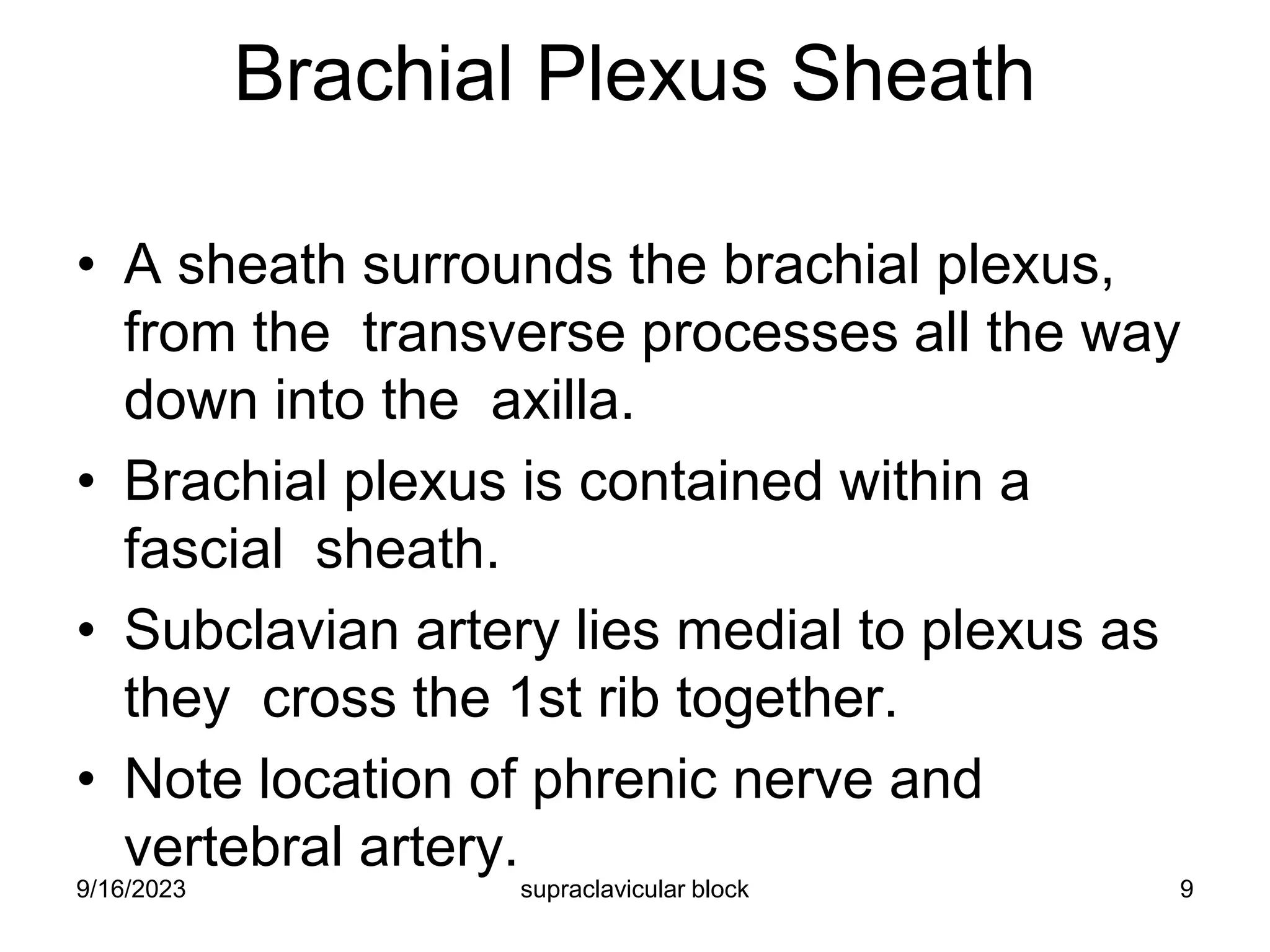 Brachial Plexus Sheath

• A sheath surrounds the brachial plexus, from the transverse processes all the way down into the axilla.
• Brachial plexus is contained within a fascial sheath.
• Subclavian artery lies medial to plexus as they cross the 1st rib together.
• Note location of phrenic nerve and vertebral artery.

9/16/2023 supraclavicular block 9